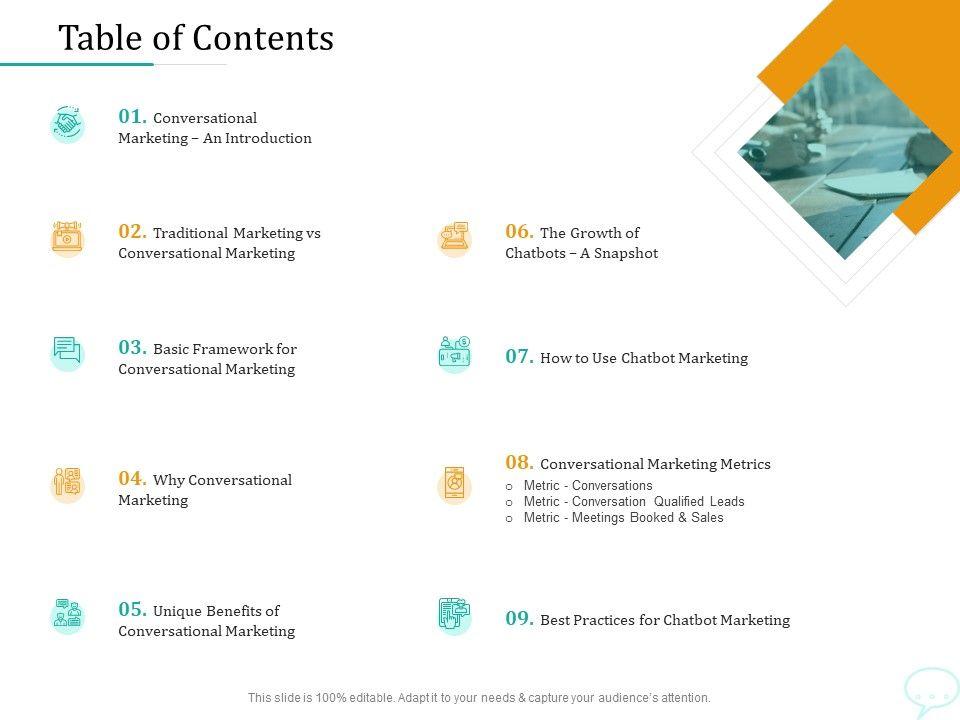 Table of Contents

01. Conversational Marketing – An Introduction

02. Traditional Marketing vs Conversational Marketing

03. Basic Framework for Conversational Marketing

04. Why Conversational Marketing

05. Unique Benefits of Conversational Marketing

06. The Growth of Chatbots – A Snapshot

07. How to Use Chatbot Marketing

08. Conversational Marketing Metrics
o Metric - Conversations
o Metric - Conversation Qualified Leads
o Metric - Meetings Booked & Sales

09. Best Practices for Chatbot Marketing

This slide is 100% editable. Adapt it to your needs & capture your audience's attention.